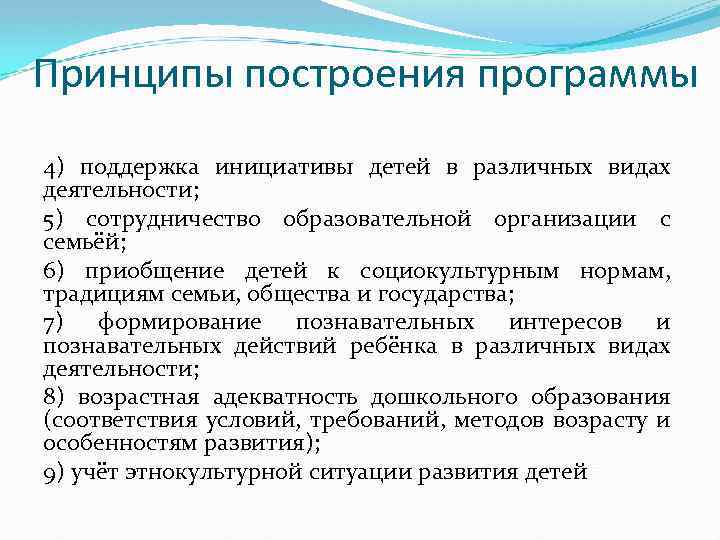 Принципы построения программы

4) поддержка инициативы детей в различных видах деятельности;

5) сотрудничество образовательной организации с семьёй;

6) приобщение детей к социокультурным нормам, традициям семьи, общества и государства;

7) формирование познавательных интересов и познавательных действий ребёнка в различных видах деятельности;

8) возрастная адекватность дошкольного образования (соответствия условий, требований, методов возрасту и особенностям развития);

9) учёт этнокультурной ситуации развития детей